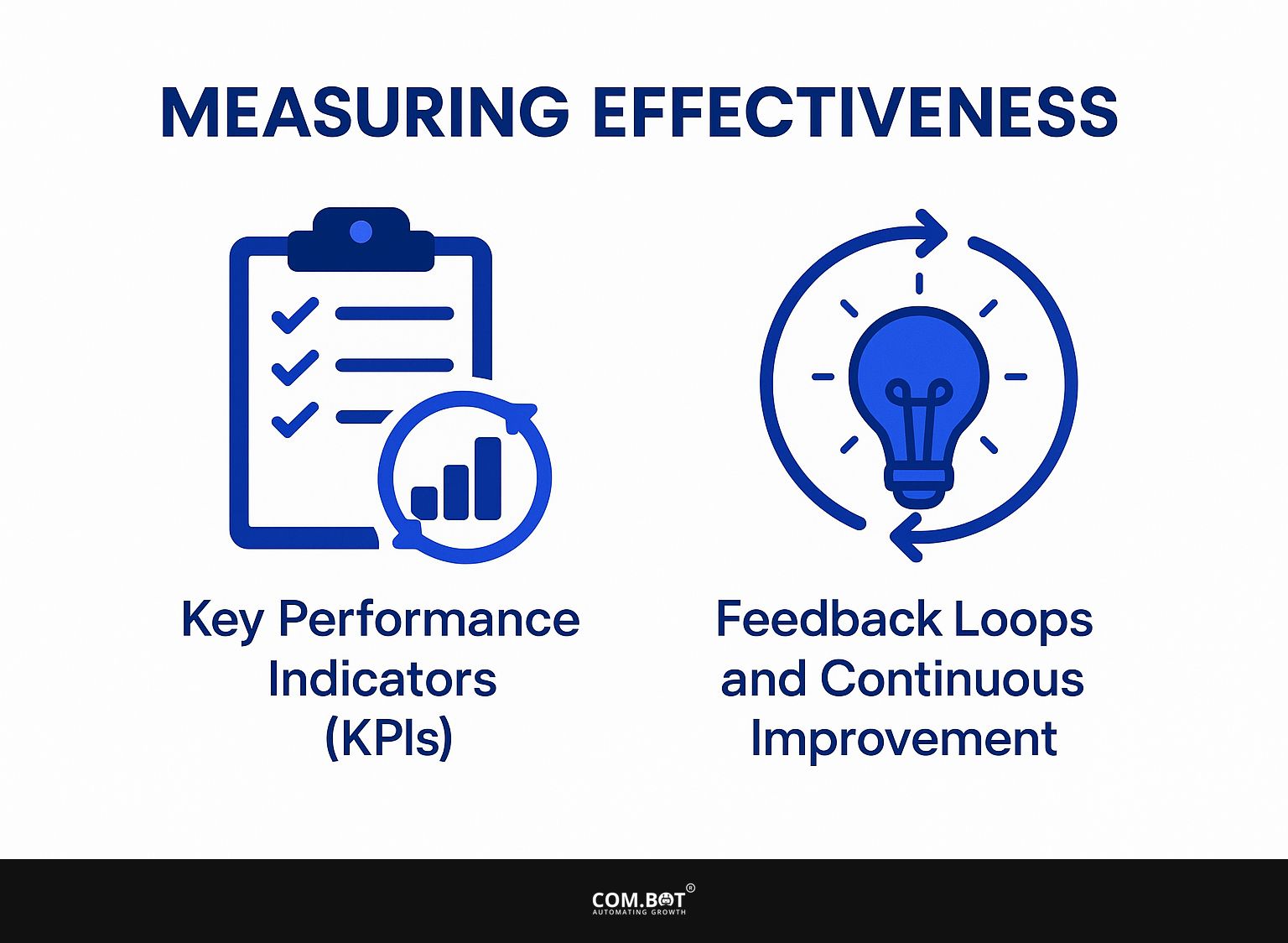 MEASURING EFFECTIVENESS

Key Performance Indicators (KPIs)

Feedback Loops and Continuous Improvement

COM.BOT®
AUTOMATING GROWTH